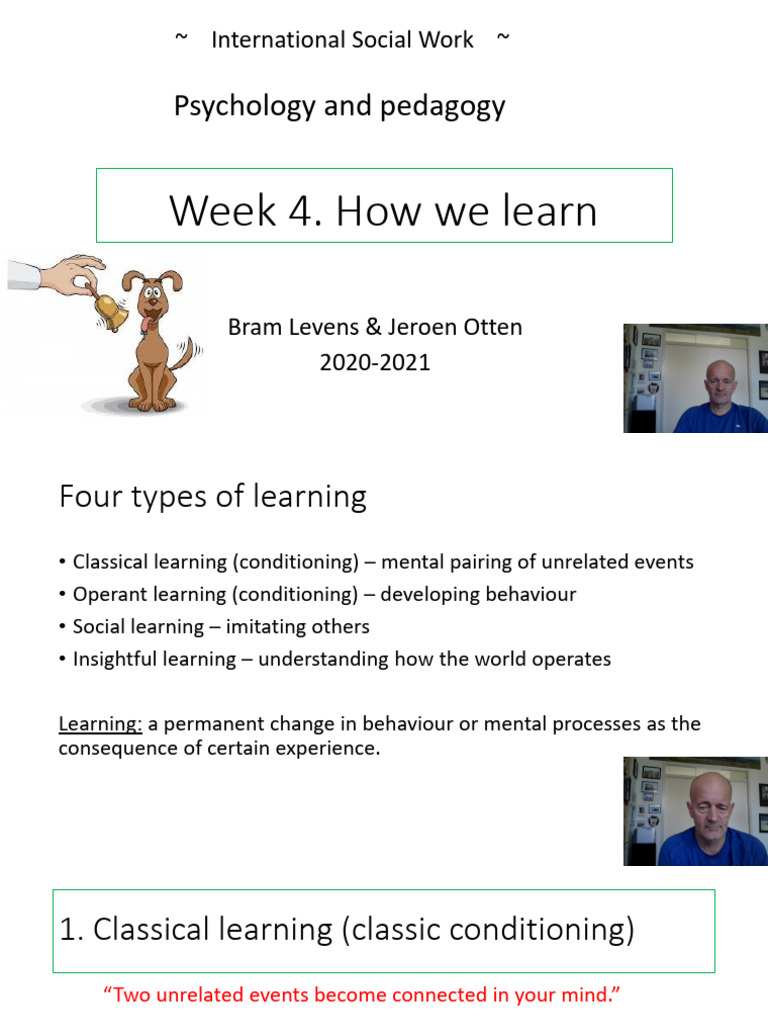 ~ International Social Work ~

Psychology and pedagogy

Week 4. How we learn

Bram Levens & Jeroen Otten
2020-2021

Four types of learning

• Classical learning (conditioning) – mental pairing of unrelated events
• Operant learning (conditioning) – developing behaviour
• Social learning – imitating others
• Insightful learning – understanding how the world operates

Learning: a permanent change in behaviour or mental processes as the consequence of certain experience.

1. Classical learning (classic conditioning)

"Two unrelated events become connected in your mind."